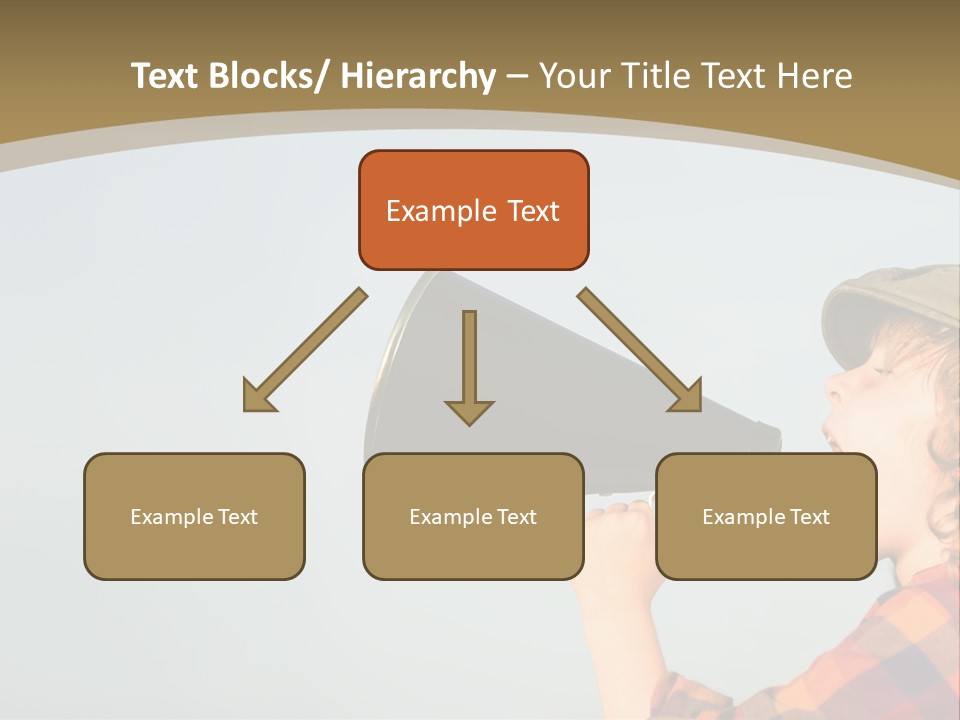 Text Blocks/ Hierarchy – Your Title Text Here

Example Text

Example Text

Example Text

Example Text